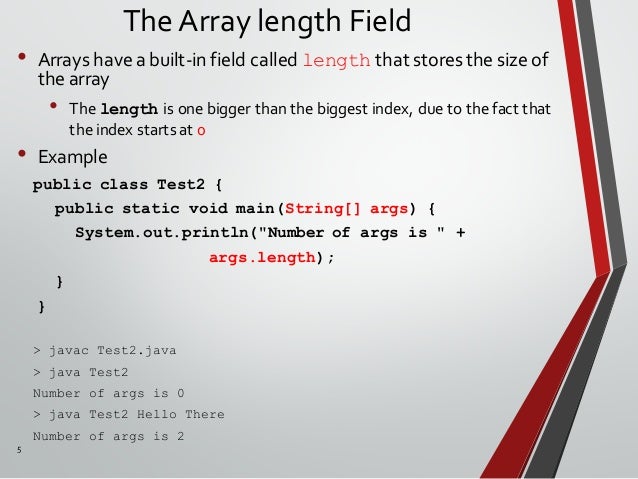 The Array length Field

• Arrays have a built-in field called length that stores the size of the array

• The length is one bigger than the biggest index, due to the fact that the index starts at 0

• Example

public class Test2 {
  public static void main(String[] args) {
    System.out.println("Number of args is " +
                args.length);
  }
}

> javac Test2.java
> java Test2
Number of args is 0
> java Test2 Hello There
Number of args is 2

5